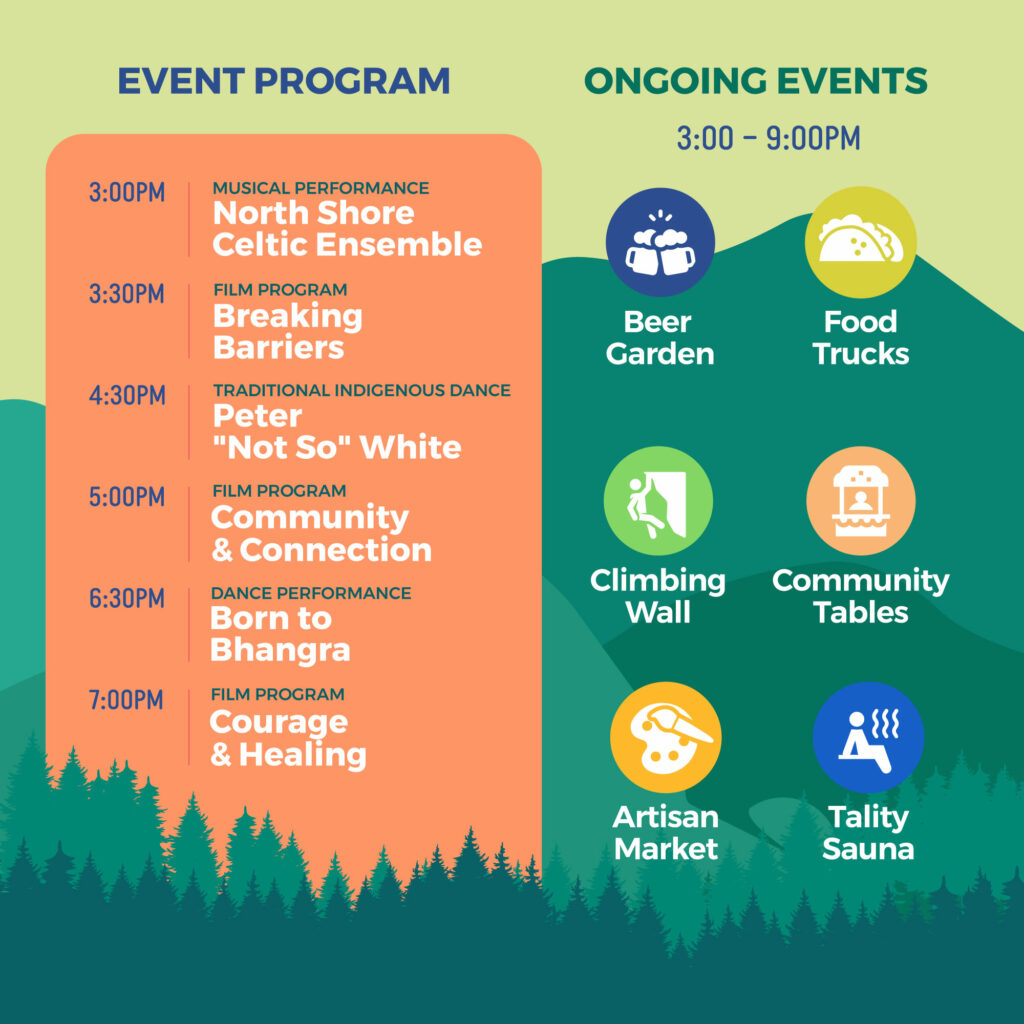 EVENT PROGRAM

3:00PM
MUSICAL PERFORMANCE
North Shore Celtic Ensemble

3:30PM
FILM PROGRAM
Breaking Barriers

4:30PM
TRADITIONAL INDIGENOUS DANCE
Peter "Not So" White

5:00PM
FILM PROGRAM
Community & Connection

6:30PM
DANCE PERFORMANCE
Born to Bhangra

7:00PM
FILM PROGRAM
Courage & Healing

ONGOING EVENTS

3:00 – 9:00PM

Beer Garden

Food Trucks

Climbing Wall

Community Tables

Artisan Market

Tality Sauna